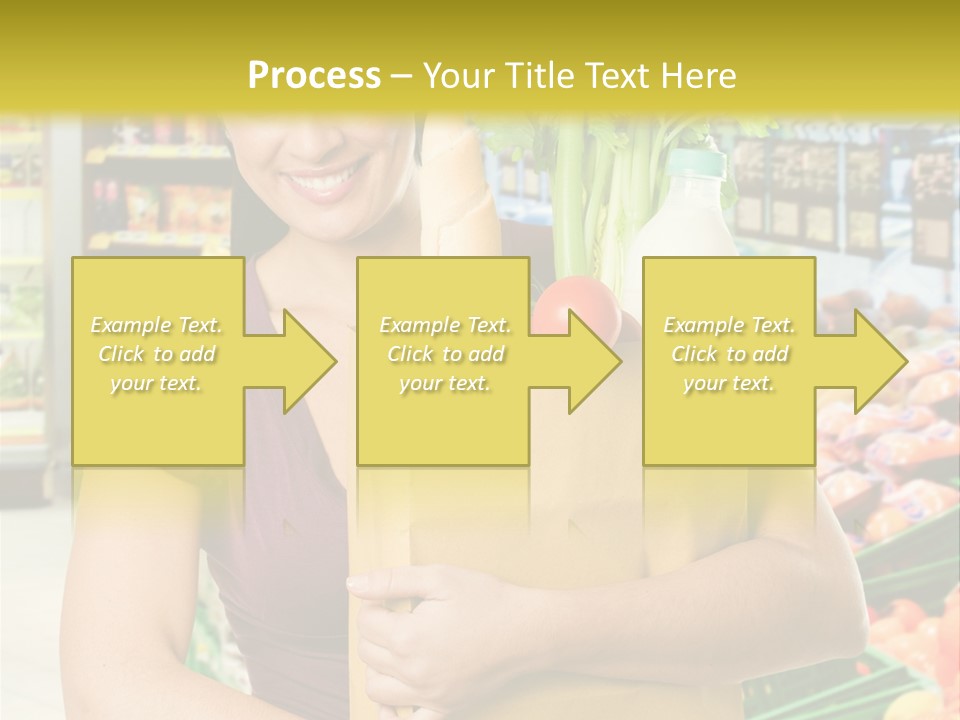 Process – Your Title Text Here

Example Text. Click to add your text.

Example Text. Click to add your text.

Example Text. Click to add your text.